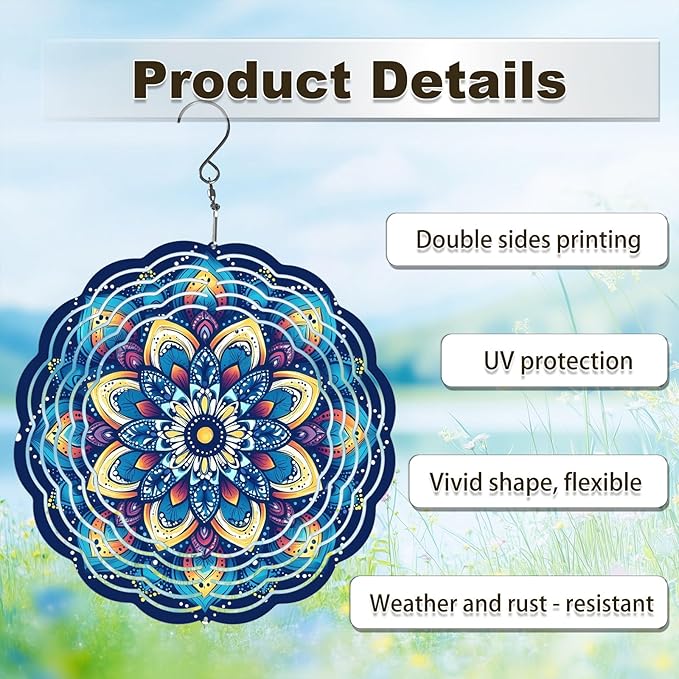 Product Details

Double sides printing

UV protection

Vivid shape, flexible

Weather and rust - resistant